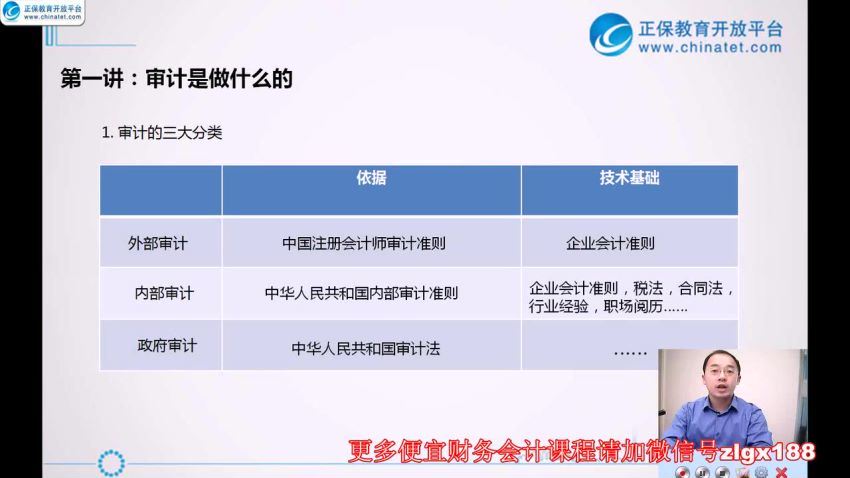 正保教育开放平台
www.chinatet.com

正保教育开放平台
www.chinatet.com

第一讲：审计是做什么的

1. 审计的三大分类

| | 依据 | 技术基础 |
|---|---|---|
| 外部审计 | 中国注册会计师审计准则 | 企业会计准则 |
| 内部审计 | 中华人民共和国内部审计准则 | 企业会计准则，税法，合同法，行业经验，职场阅历…… |
| 政府审计 | 中华人民共和国审计法 | …… |

更多便宜财务会计课程请加微信号zlgx188